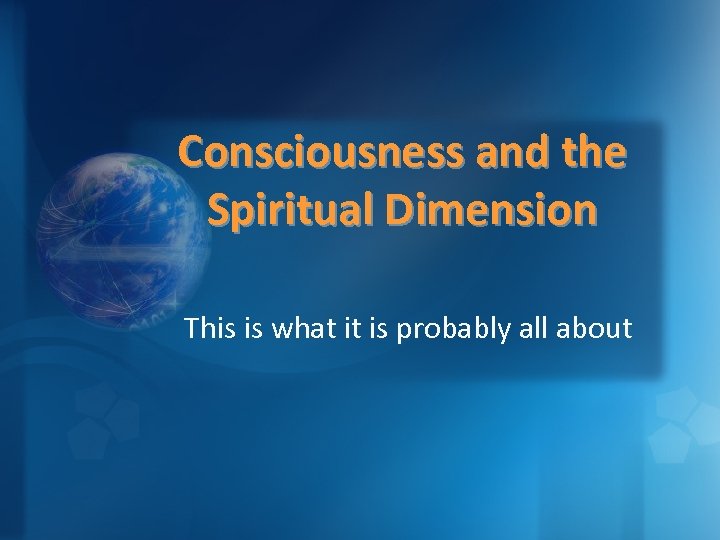 Consciousness and the Spiritual Dimension

This is what it is probably all about